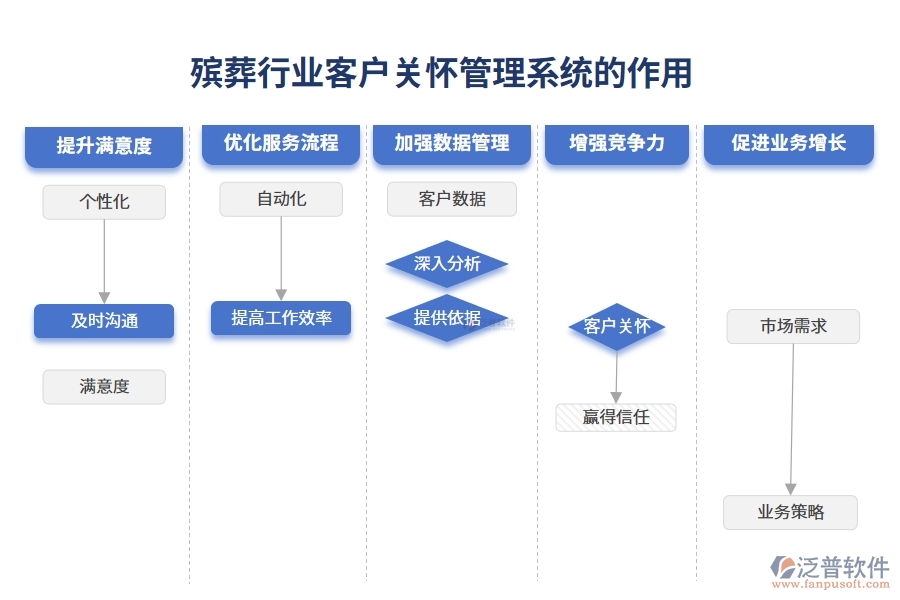 殡葬行业客户关怀管理系统的作用

提升满意度

个性化

及时沟通

满意度

优化服务流程

自动化

提高工作效率

加强数据管理

客户数据

深入分析

提供依据

增强竞争力

客户关怀

赢得信任

促进业务增长

市场需求

业务策略

泛普软件
www.fanpusoft.com